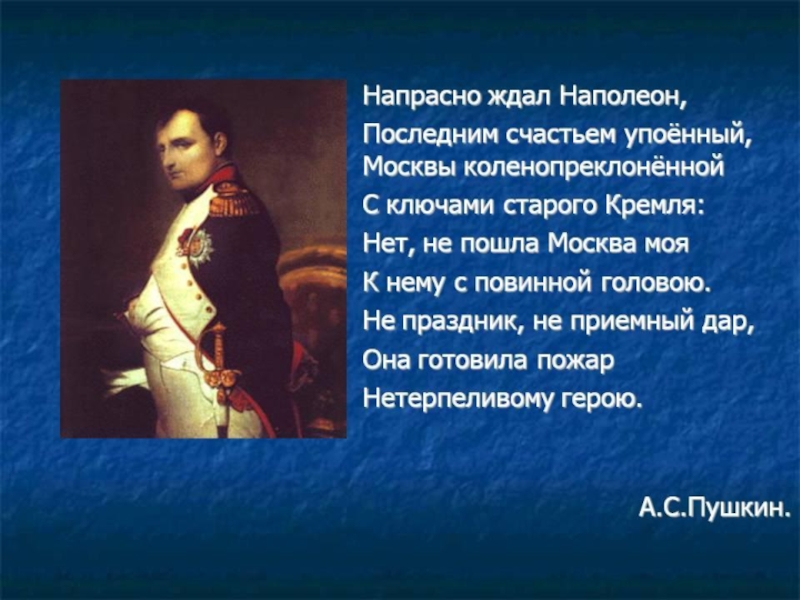 Напрасно ждал Наполеон,
Последним счастьем упоённый,
Москвы коленопреклонённой
С ключами старого Кремля:
Нет, не пошла Москва моя
К нему с повинной головою.
Не праздник, не приемный дар,
Она готовила пожар
Нетерпеливому герою.

А.С.Пушкин.